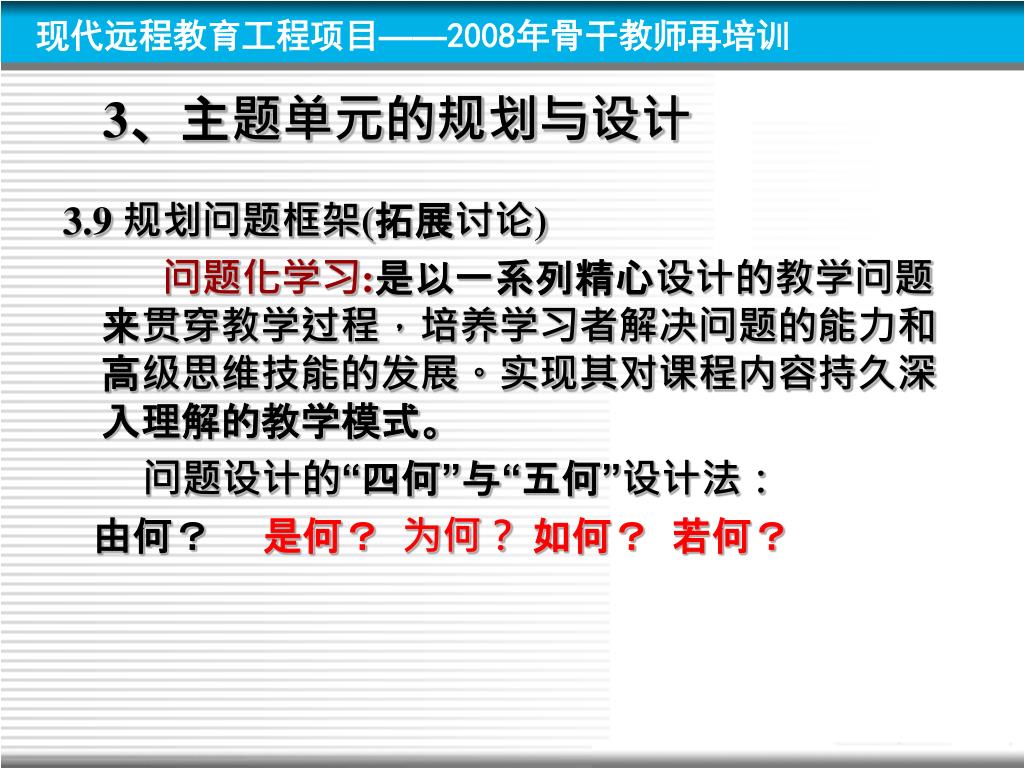 现代远程教育工程项目——2008年骨干教师再培训

3、主题单元的规划与设计

3.9 规划问题框架(拓展讨论)

问题化学习:是以一系列精心设计的教学问题来贯穿教学过程，培养学习者解决问题的能力和高级思维技能的发展。实现其对课程内容持久深入理解的教学模式。

问题设计的“四何”与“五何”设计法：

由何？ 是何？ 为何？ 如何？ 若何？